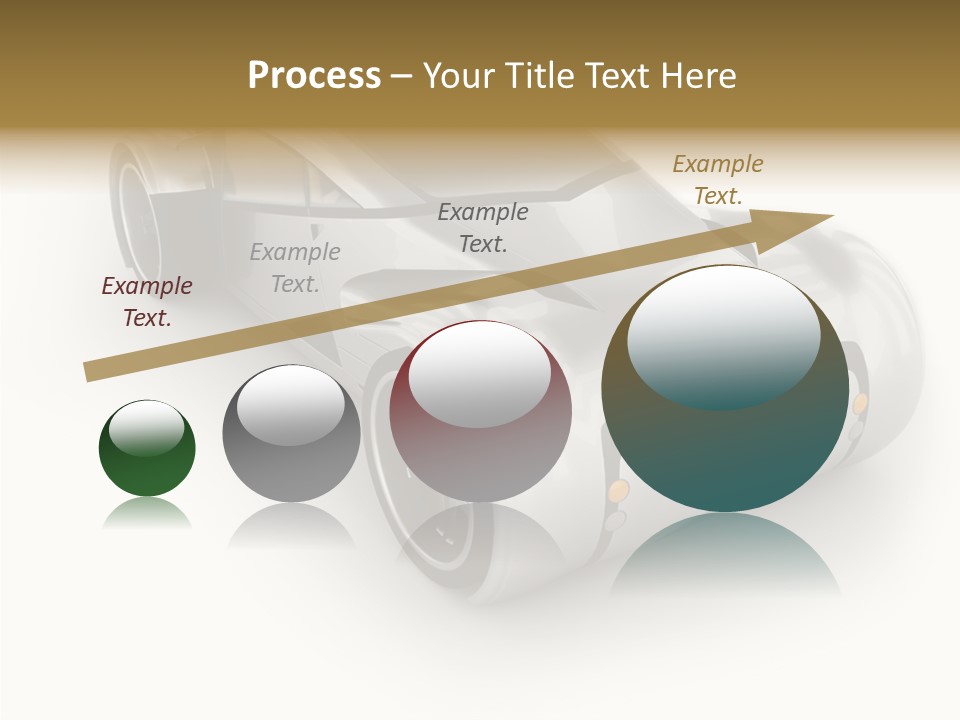 Process – Your Title Text Here

Example Text.

Example Text.

Example Text.

Example Text.